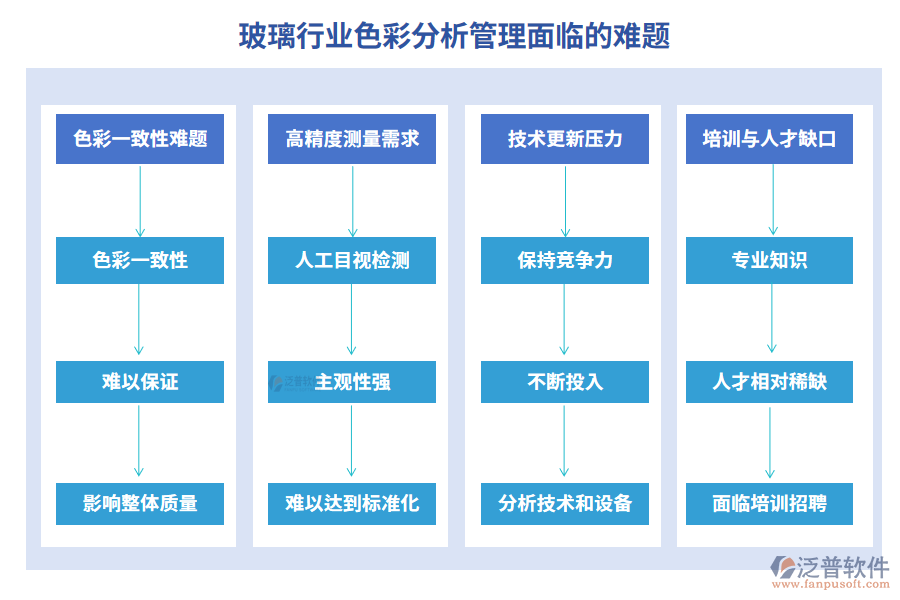 玻璃行业色彩分析管理面临的难题

色彩一致性难题
色彩一致性
难以保证
影响整体质量

高精度测量需求
人工目视检测
主观性强
难以达到标准化

技术更新压力
保持竞争力
不断投入
分析技术和设备

培训与人才缺口
专业知识
人才相对稀缺
面临培训招聘

泛普软件
www.fanpusoft.com